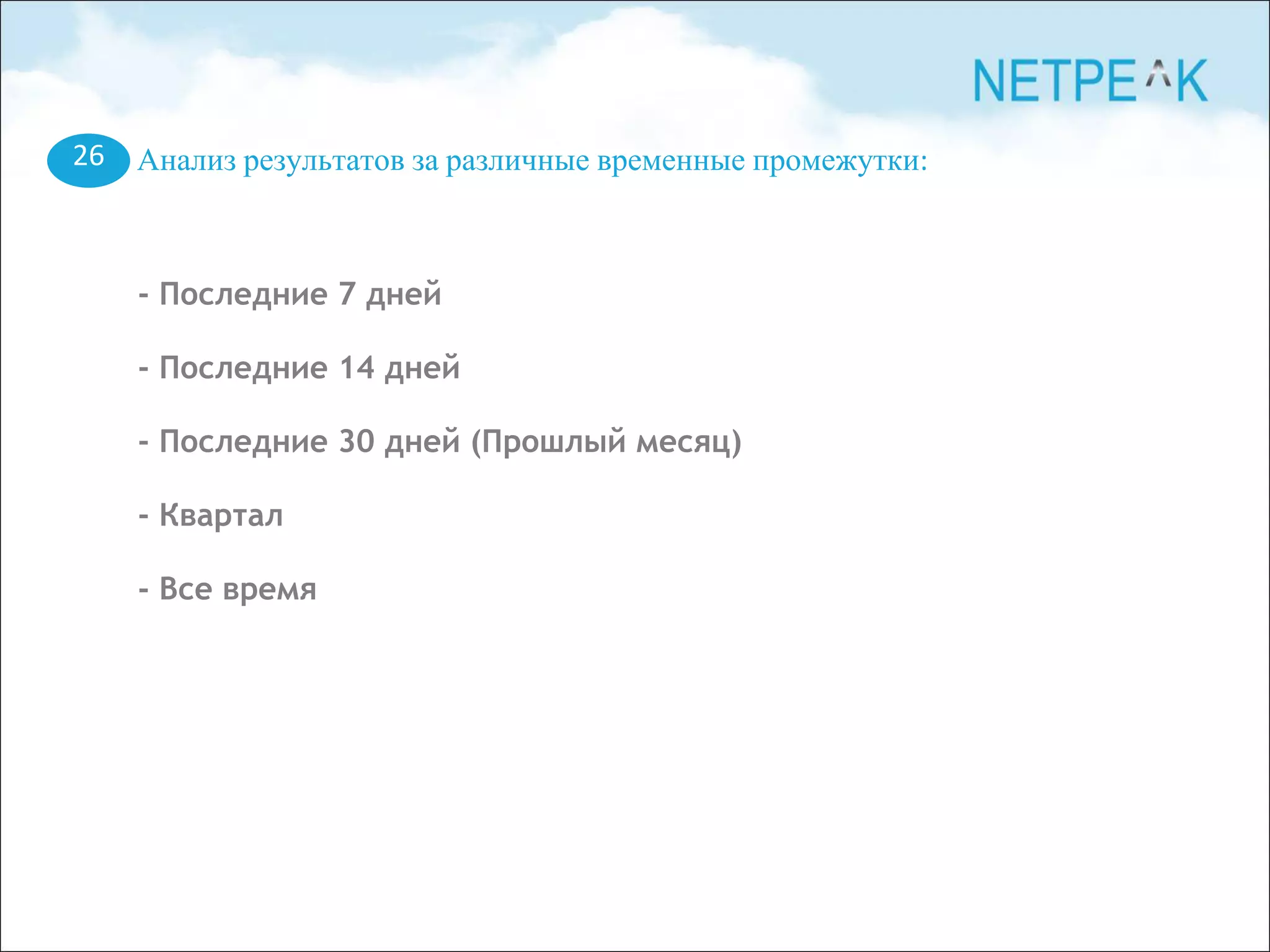 NETPEAK

26 Анализ результатов за различные временные промежутки:

- Последние 7 дней

- Последние 14 дней

- Последние 30 дней (Прошлый месяц)

- Квартал

- Все время